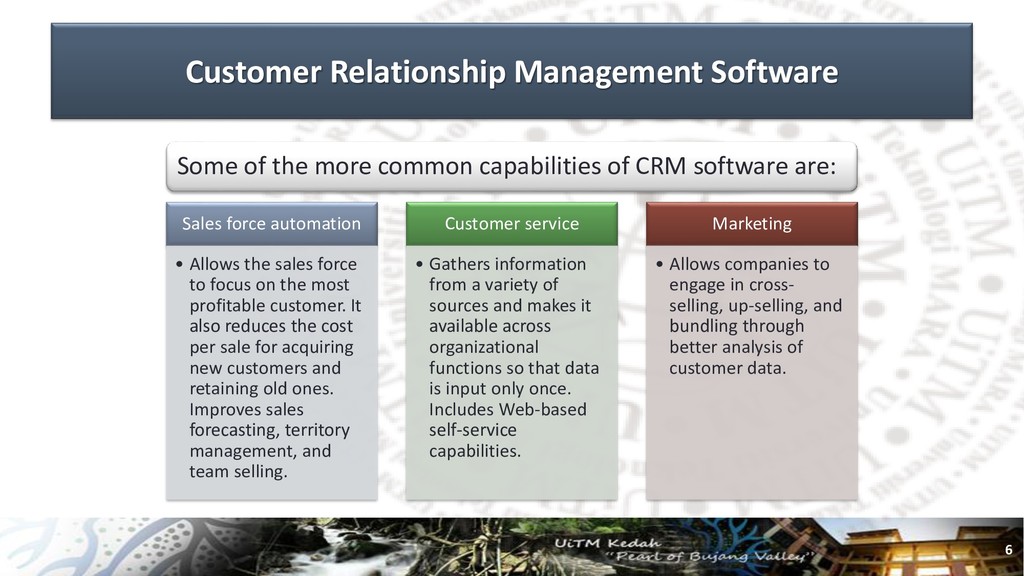 Customer Relationship Management Software

Some of the more common capabilities of CRM software are:

Sales force automation

• Allows the sales force to focus on the most profitable customer. It also reduces the cost per sale for acquiring new customers and retaining old ones. Improves sales forecasting, territory management, and team selling.

Customer service

• Gathers information from a variety of sources and makes it available across organizational functions so that data is input only once. Includes Web-based self-service capabilities.

Marketing

• Allows companies to engage in cross-selling, up-selling, and bundling through better analysis of customer data.

UiTM Kedah
"Pearl of Bujang Valley"

6